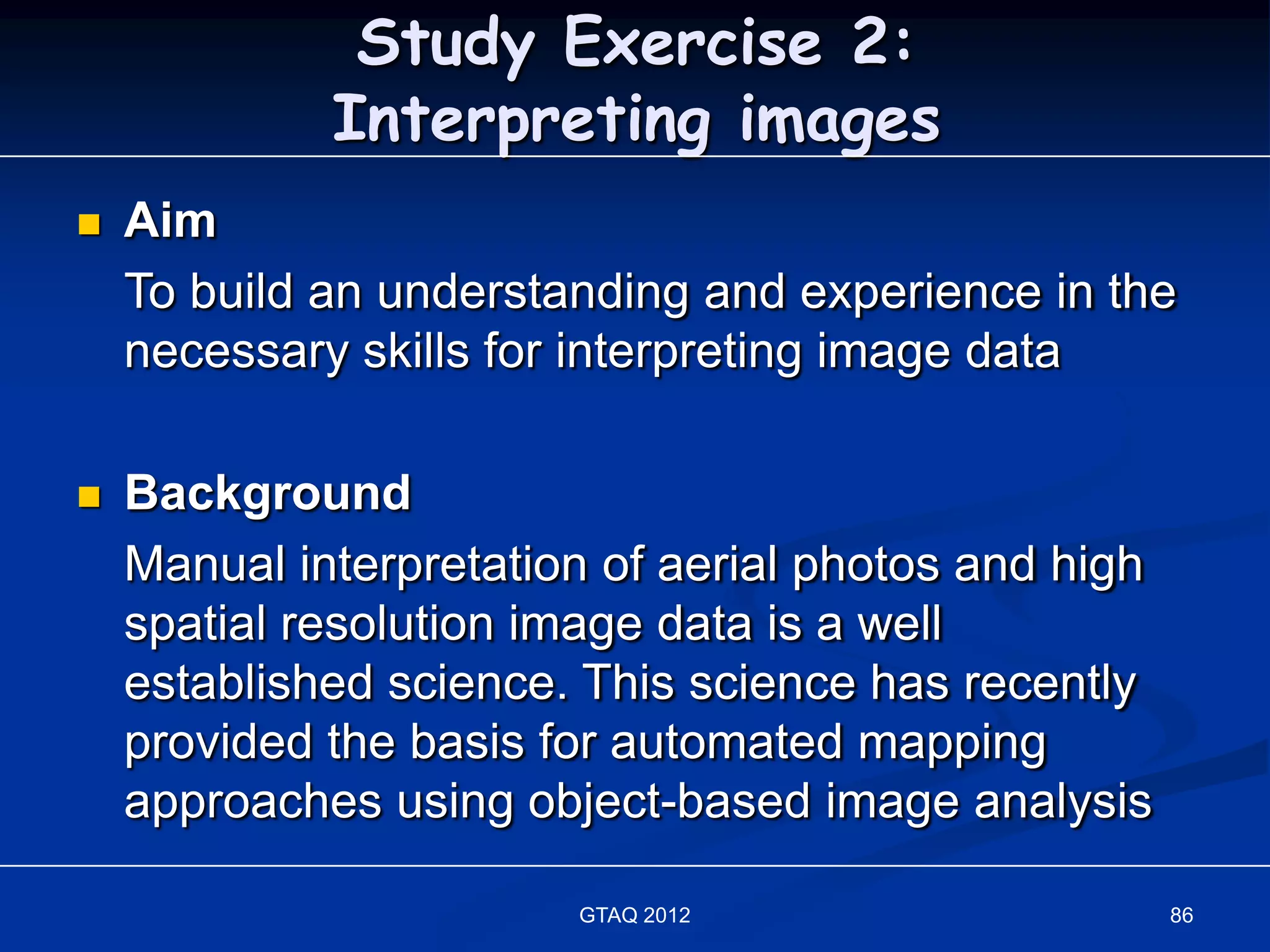 Study Exercise 2:
Interpreting images

Aim

To build an understanding and experience in the necessary skills for interpreting image data

Background

Manual interpretation of aerial photos and high spatial resolution image data is a well established science. This science has recently provided the basis for automated mapping approaches using object-based image analysis

GTAQ 2012

86